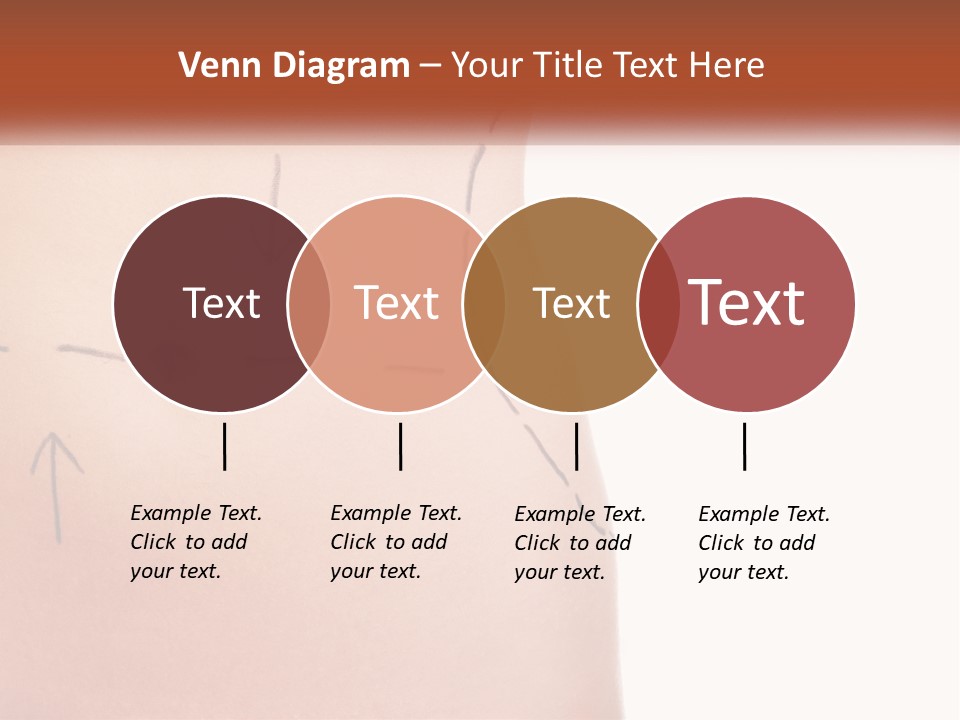 Venn Diagram – Your Title Text Here

Text

Text

Text

Text

Example Text. Click to add your text.

Example Text. Click to add your text.

Example Text. Click to add your text.

Example Text. Click to add your text.